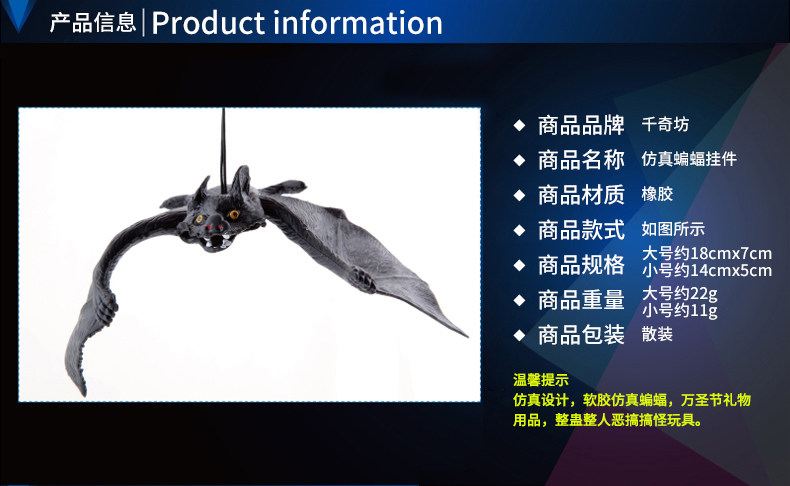 产品信息 | Product information

◆ 商品品牌 千奇坊
◆ 商品名称 仿真蝙蝠挂件
◆ 商品材质 橡胶
◆ 商品款式 如图所示
◆ 商品规格 大号约18cmx7cm 小号约14cmx5cm
◆ 商品重量 大号约22g 小号约11g
◆ 商品包装 散装

温馨提示
仿真设计，软胶仿真蝙蝠，万圣节礼物用品，整蛊整人恶搞搞怪玩具。